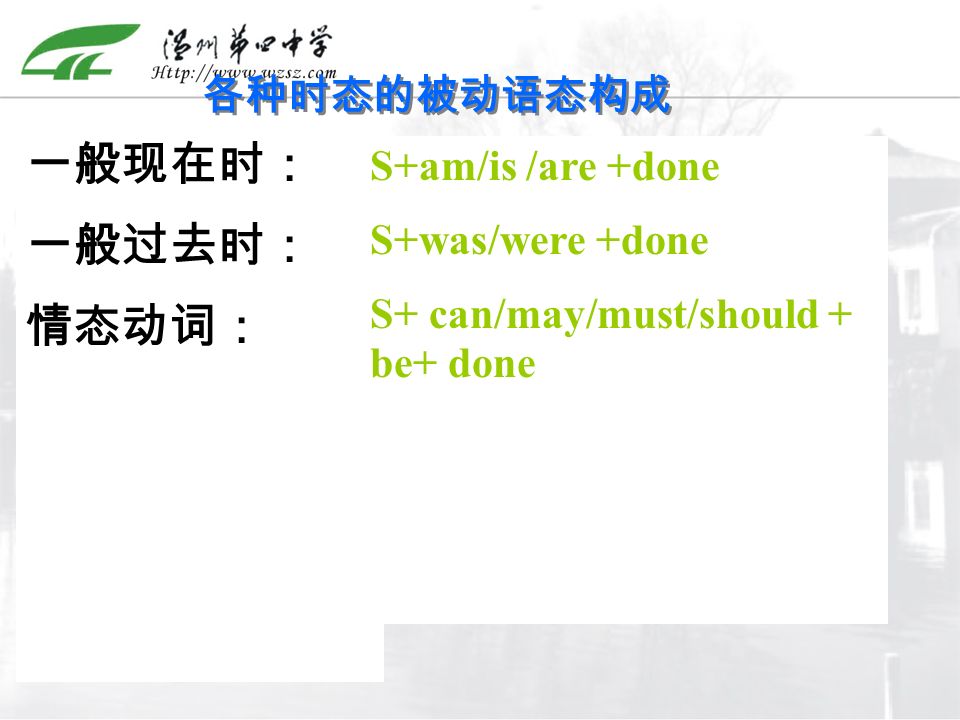 温州第四中学
Http://www.wzsz.com

各种时态的被动语态构成

一般现在时： S+am/is /are +done

一般过去时： S+was/were +done

情态动词： S+ can/may/must/should + be+ done